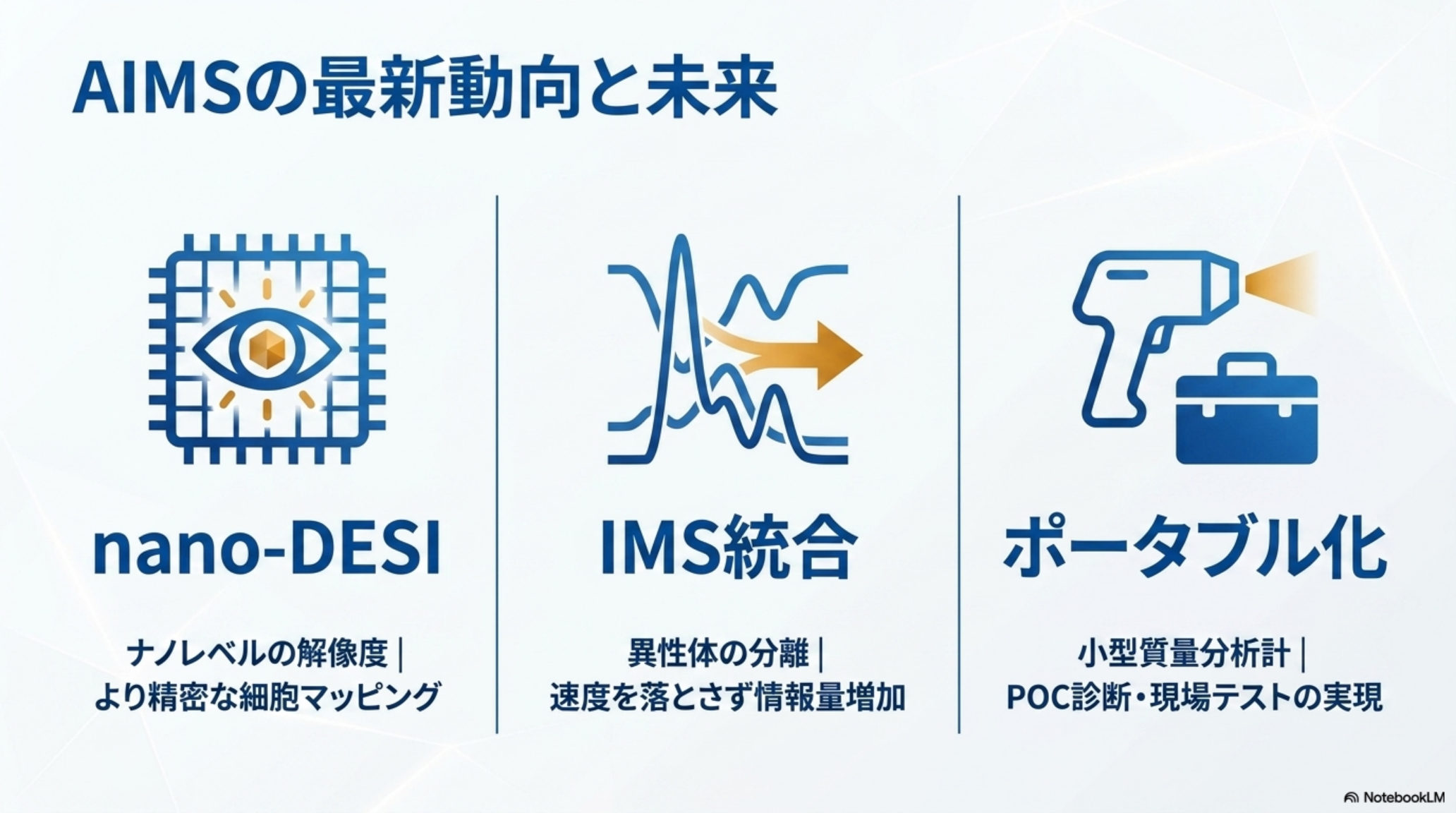 AIMSの最新動向と未来

nano-DESI

ナノレベルの解像度 | より精密な細胞マッピング

IMS統合

異性体の分離 | 速度を落とさず情報量増加

ポータブル化

小型質量分析計 | POC診断・現場テストの実現

NotebookLM